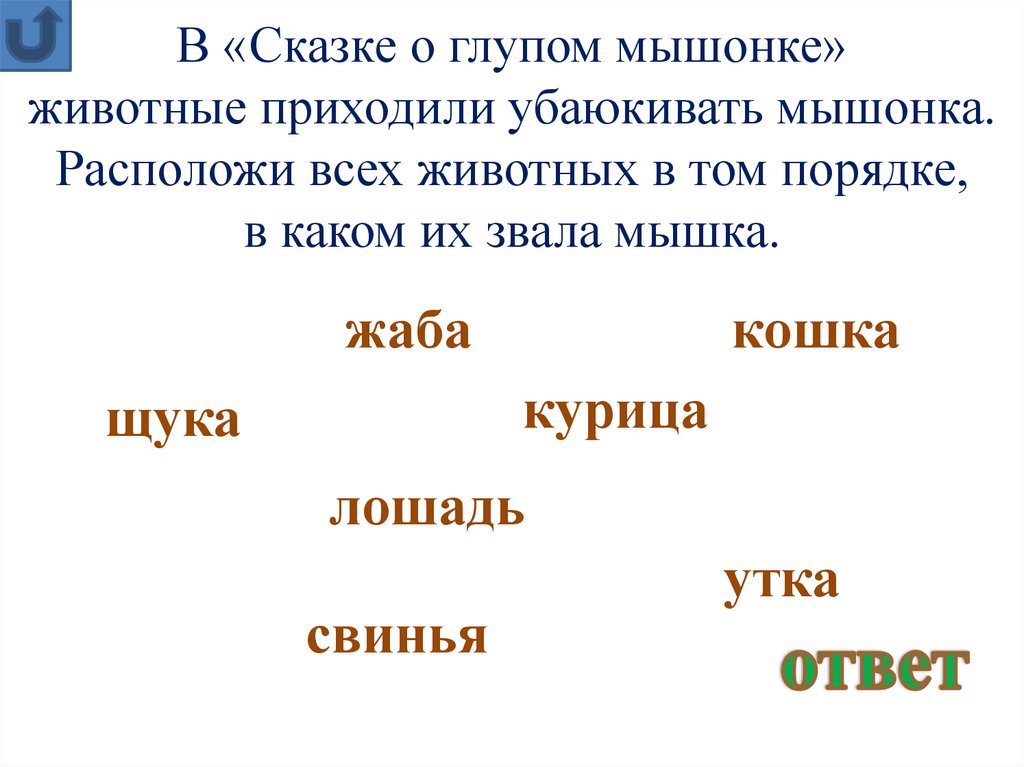 В «Сказке о глупом мышонке» животные приходили убаюкивать мышонка. Расположи всех животных в том порядке, в каком их звала мышка.

жаба

кошка

щука

курица

лошадь

утка

свинья

ответ